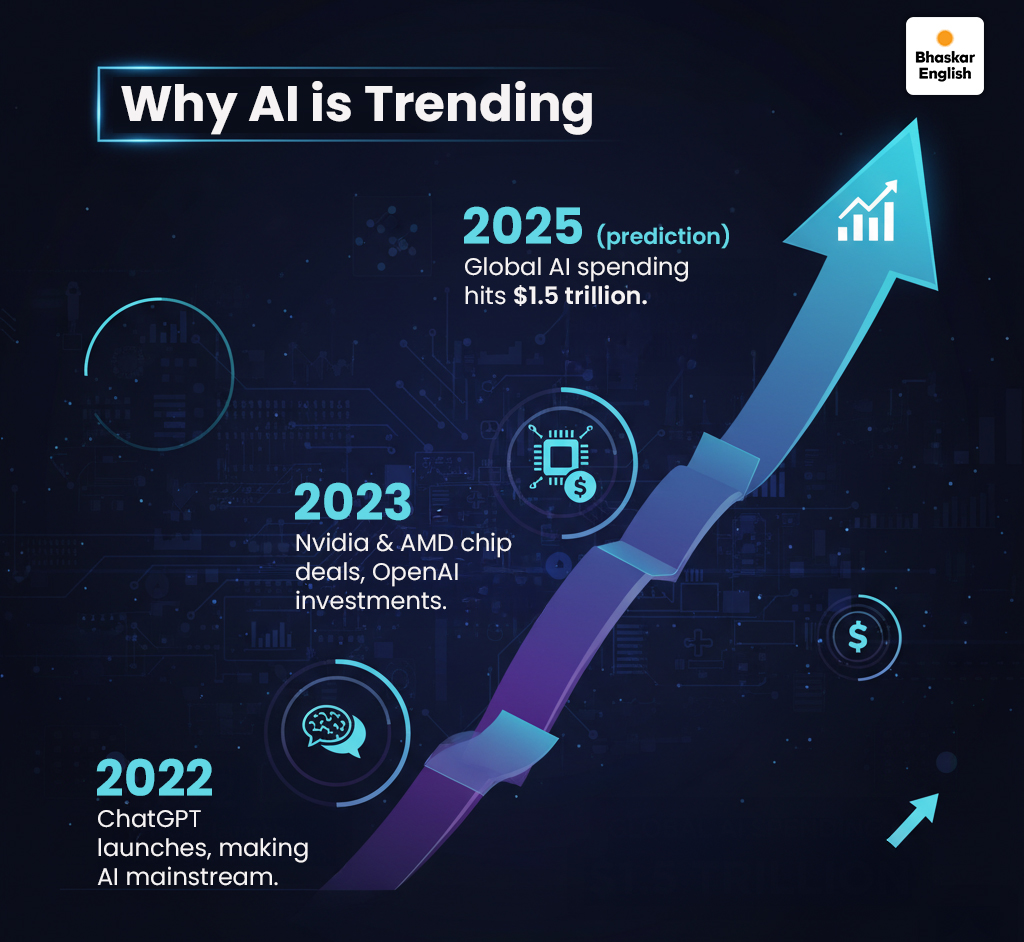 Bhaskar English

Why AI is Trending

2025 (prediction)
Global AI spending hits $1.5 trillion.

2023
Nvidia & AMD chip deals, OpenAI investments.

2022
ChatGPT launches, making AI mainstream.